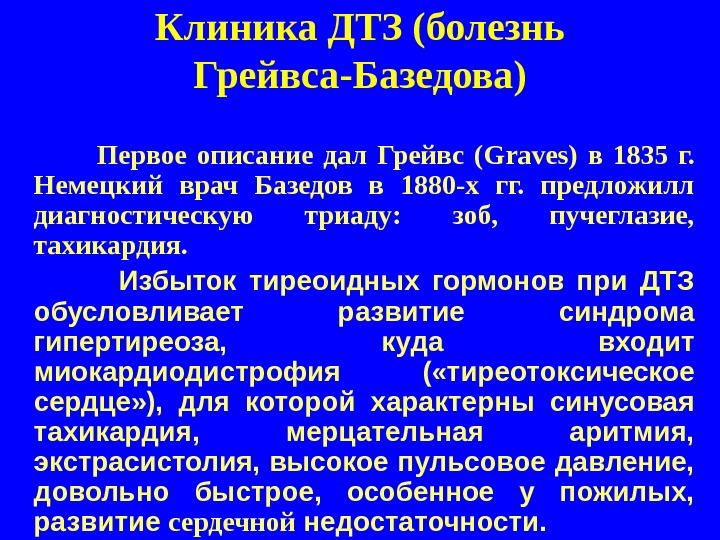 Клиника ДТЗ (болезнь Грейвса-Базедова)

Первое описание дал Грейвс (Graves) в 1835 г. Немецкий врач Базедов в 1880-х гг. предложилл диагностическую триаду: зоб, пучеглазие, тахикардия.

Избыток тиреоидных гормонов при ДТЗ обусловливает развитие синдрома гипертиреоза, куда входит миокардиодистрофия («тиреотоксическое сердце»), для которой характерны синусовая тахикардия, мерцательная аритмия, экстрасистолия, высокое пульсовое давление, довольно быстрое, особенное у пожилых, развитие сердечной недостаточности.